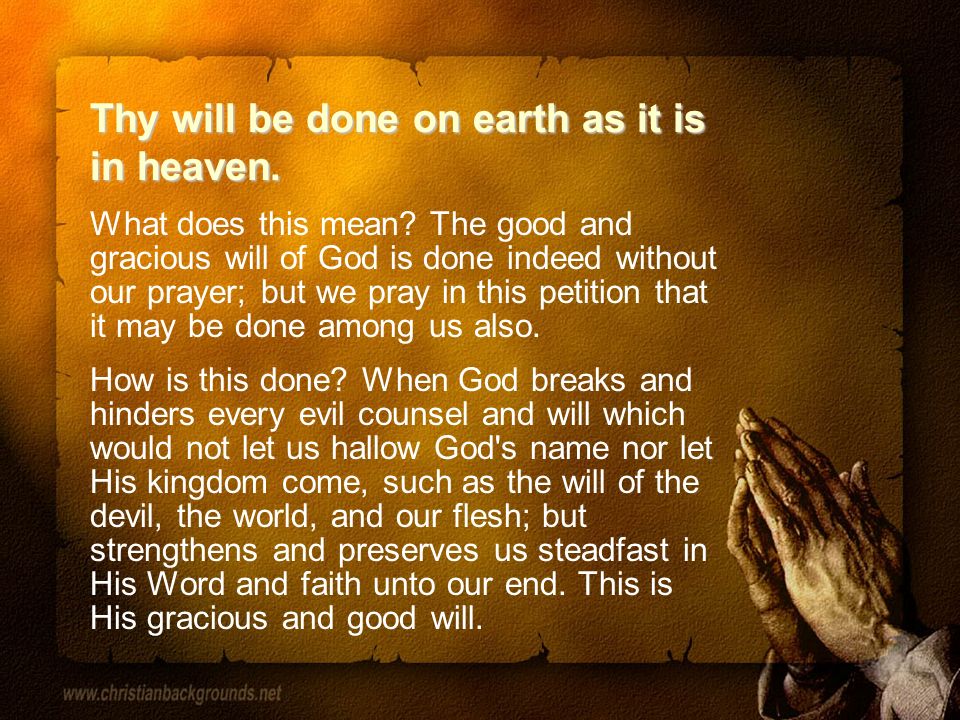 Thy will be done on earth as it is in heaven.

What does this mean? The good and gracious will of God is done indeed without our prayer; but we pray in this petition that it may be done among us also.

How is this done? When God breaks and hinders every evil counsel and will which would not let us hallow God's name nor let His kingdom come, such as the will of the devil, the world, and our flesh; but strengthens and preserves us steadfast in His Word and faith unto our end. This is His gracious and good will.

www.christianbackgrounds.net